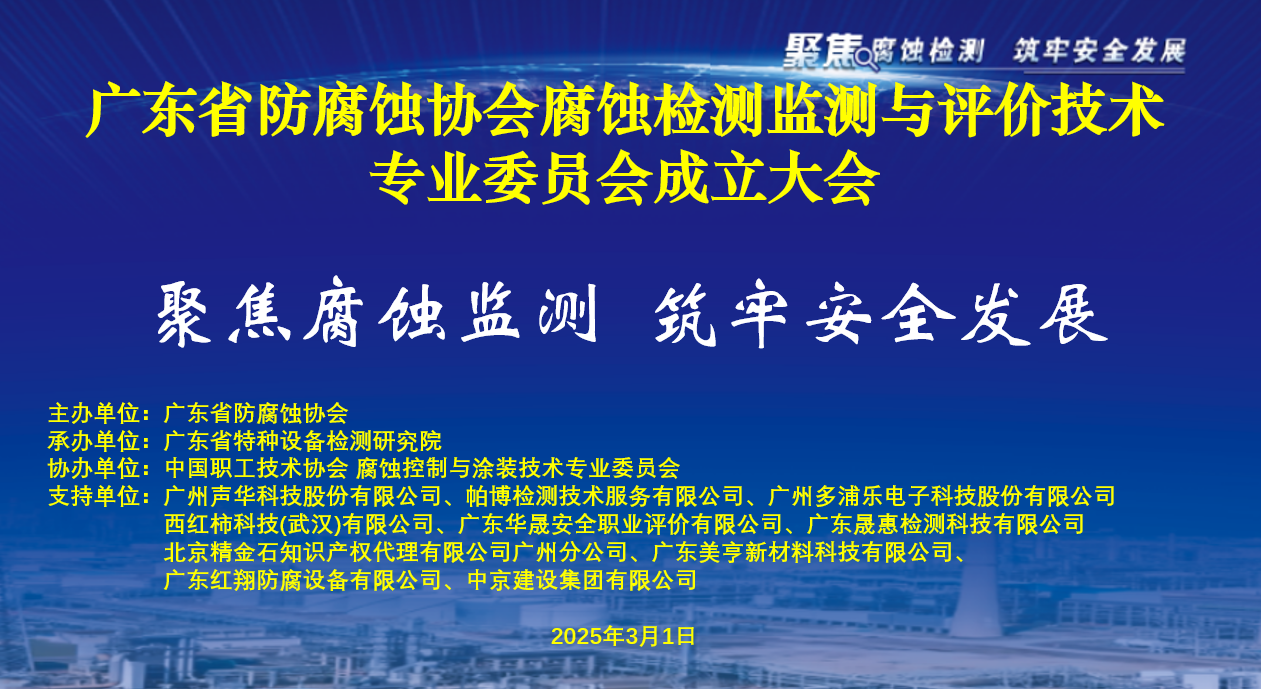 聚焦腐蚀检测 筑牢安全发展

广东省防腐蚀协会腐蚀检测监测与评价技术专业委员会成立大会

聚焦腐蚀监测 筑牢安全发展

主办单位：广东省防腐蚀协会
承办单位：广东省特种设备检测研究院
协办单位：中国职工技术协会 腐蚀控制与涂装技术专业委员会
支持单位：广州声华科技股份有限公司、帕博检测技术服务有限公司、广州多浦乐电子科技股份有限公司 西红柿科技(武汉)有限公司、广东华晟安全职业评价有限公司、广东晟惠检测科技有限公司 北京精金石知识产权代理有限公司广州分公司、广东美亨新材料科技有限公司、 广东红翔防腐设备有限公司、中京建设集团有限公司

2025年3月1日